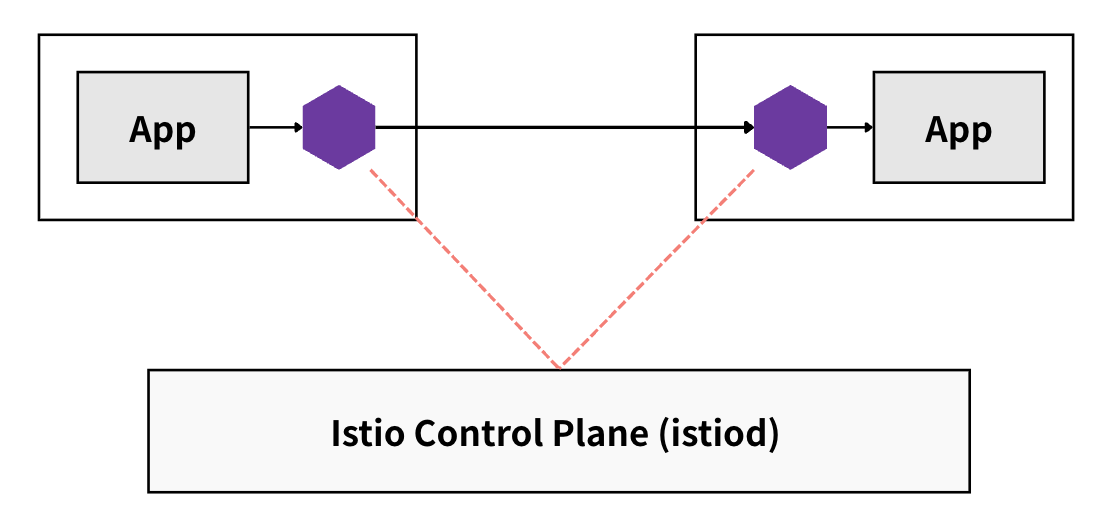 App

App

Istio Control Plane (istiod)